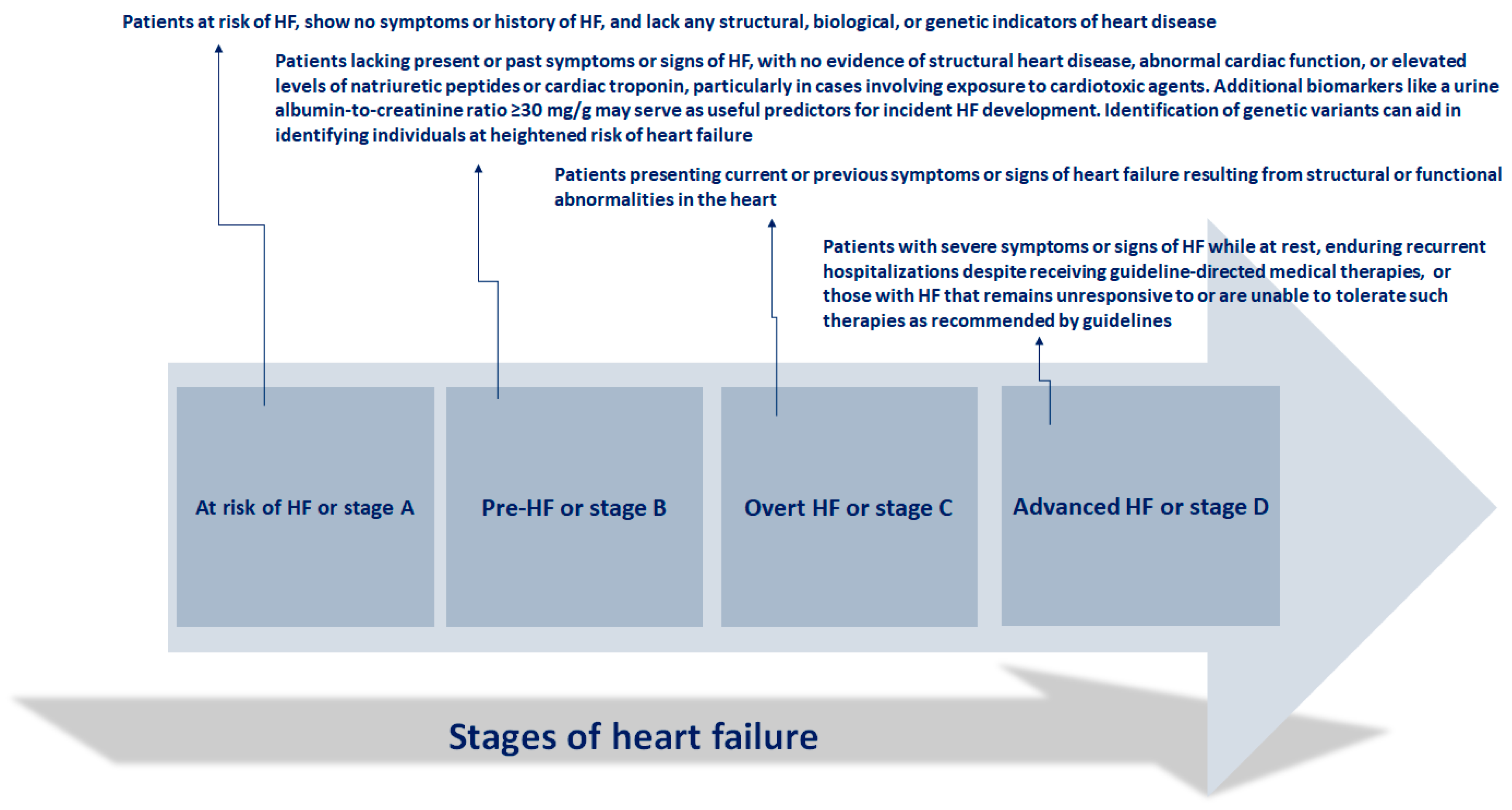 Patients at risk of HF, show no symptoms or history of HF, and lack any structural, biological, or genetic indicators of heart disease

Patients lacking present or past symptoms or signs of HF, with no evidence of structural heart disease, abnormal cardiac function, or elevated levels of natriuretic peptides or cardiac troponin, particularly in cases involving exposure to cardiotoxic agents. Additional biomarkers like a urine albumin-to-creatinine ratio ≥30 mg/g may serve as useful predictors for incident HF development. Identification of genetic variants can aid in identifying individuals at heightened risk of heart failure

Patients presenting current or previous symptoms or signs of heart failure resulting from structural or functional abnormalities in the heart

Patients with severe symptoms or signs of HF while at rest, enduring recurrent hospitalizations despite receiving guideline-directed medical therapies, or those with HF that remains unresponsive to or are unable to tolerate such therapies as recommended by guidelines

At risk of HF or stage A

Pre-HF or stage B

Overt HF or stage C

Advanced HF or stage D

Stages of heart failure